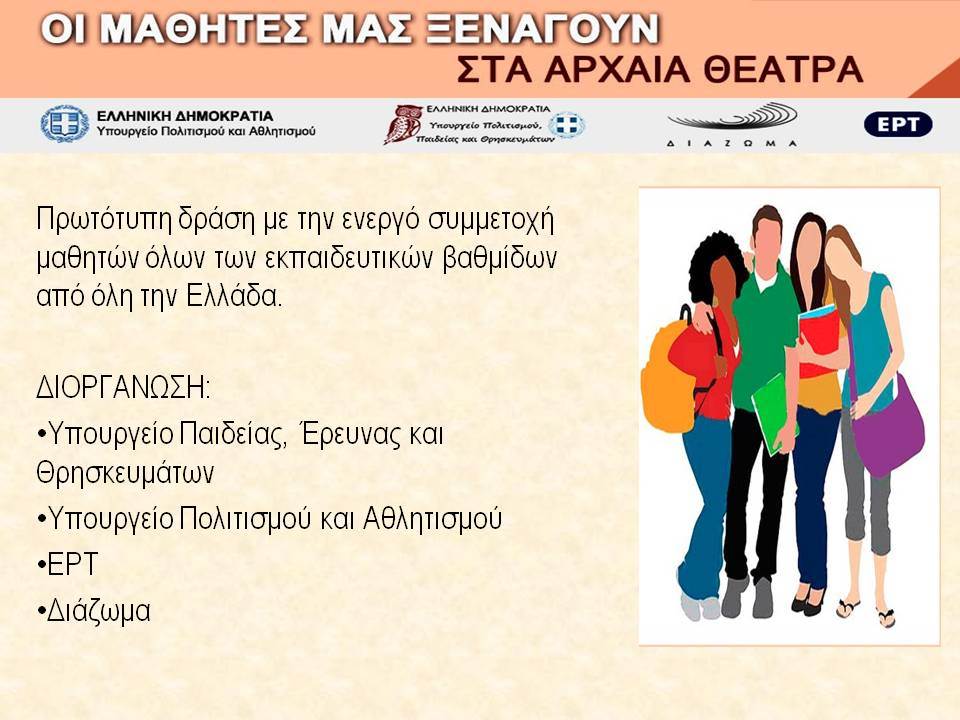 ΟΙ ΜΑΘΗΤΕΣ ΜΑΣ ΞΕΝΑΓΟΥΝ
ΣΤΑ ΑΡΧΑΙΑ ΘΕΑΤΡΑ

ΕΛΛΗΝΙΚΗ ΔΗΜΟΚΡΑΤΙΑ
Υπουργείο Πολιτισμού και Αθλητισμού

ΕΛΛΗΝΙΚΗ ΔΗΜΟΚΡΑΤΙΑ
Υπουργείο Πολιτισμού, Παιδείας και Θρησκευμάτων

ΔΙΑΖΩΜΑ

ΕΡΤ

Πρωτότυπη δράση με την ενεργό συμμετοχή μαθητών όλων των εκπαιδευτικών βαθμίδων από όλη την Ελλάδα.

ΔΙΟΡΓΑΝΩΣΗ:
•Υπουργείο Παιδείας, Έρευνας και Θρησκευμάτων
•Υπουργείο Πολιτισμού και Αθλητισμού
•ΕΡΤ
•Διάζωμα